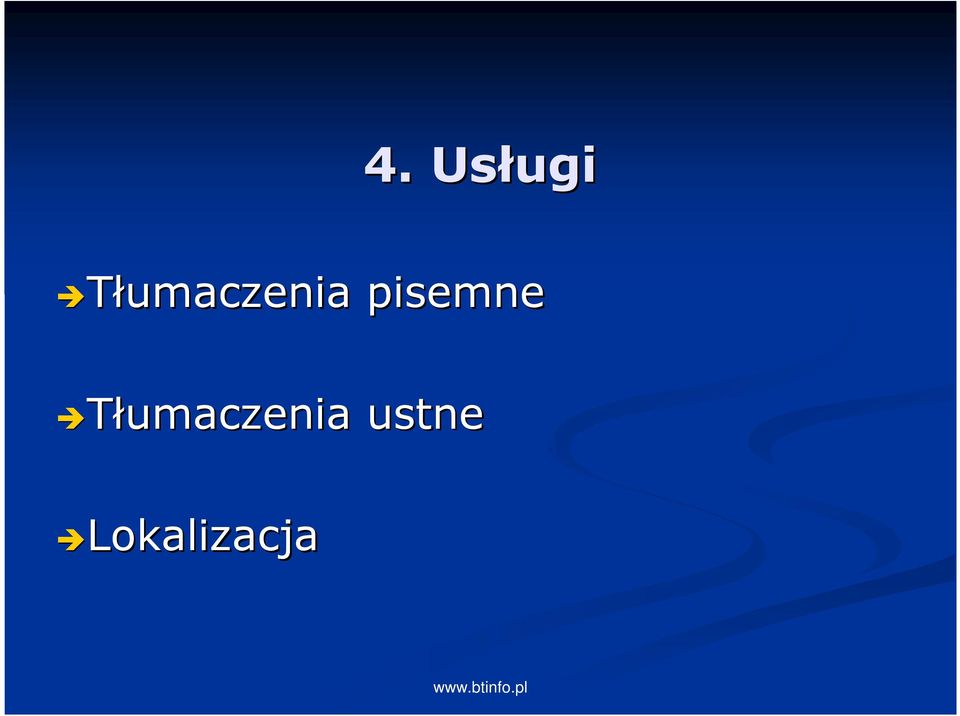 4. Usługi

Tłumaczenia pisemne

Tłumaczenia ustne

Lokalizacja

www.btinfo.pl